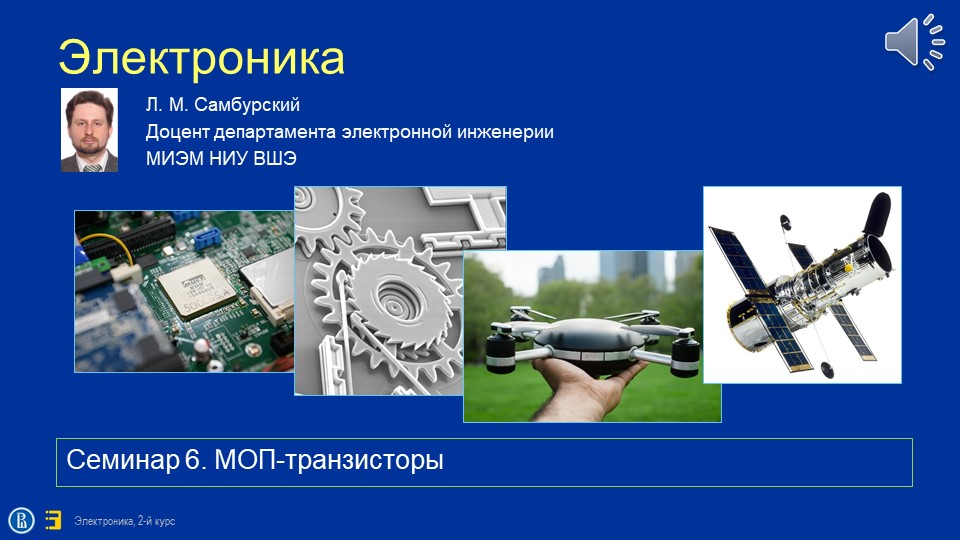 Электроника

Л. М. Самбурский
Доцент департамента электронной инженерии
МИЭМ НИУ ВШЭ

Семинар 6. МОП-транзисторы

Электроника, 2-й курс